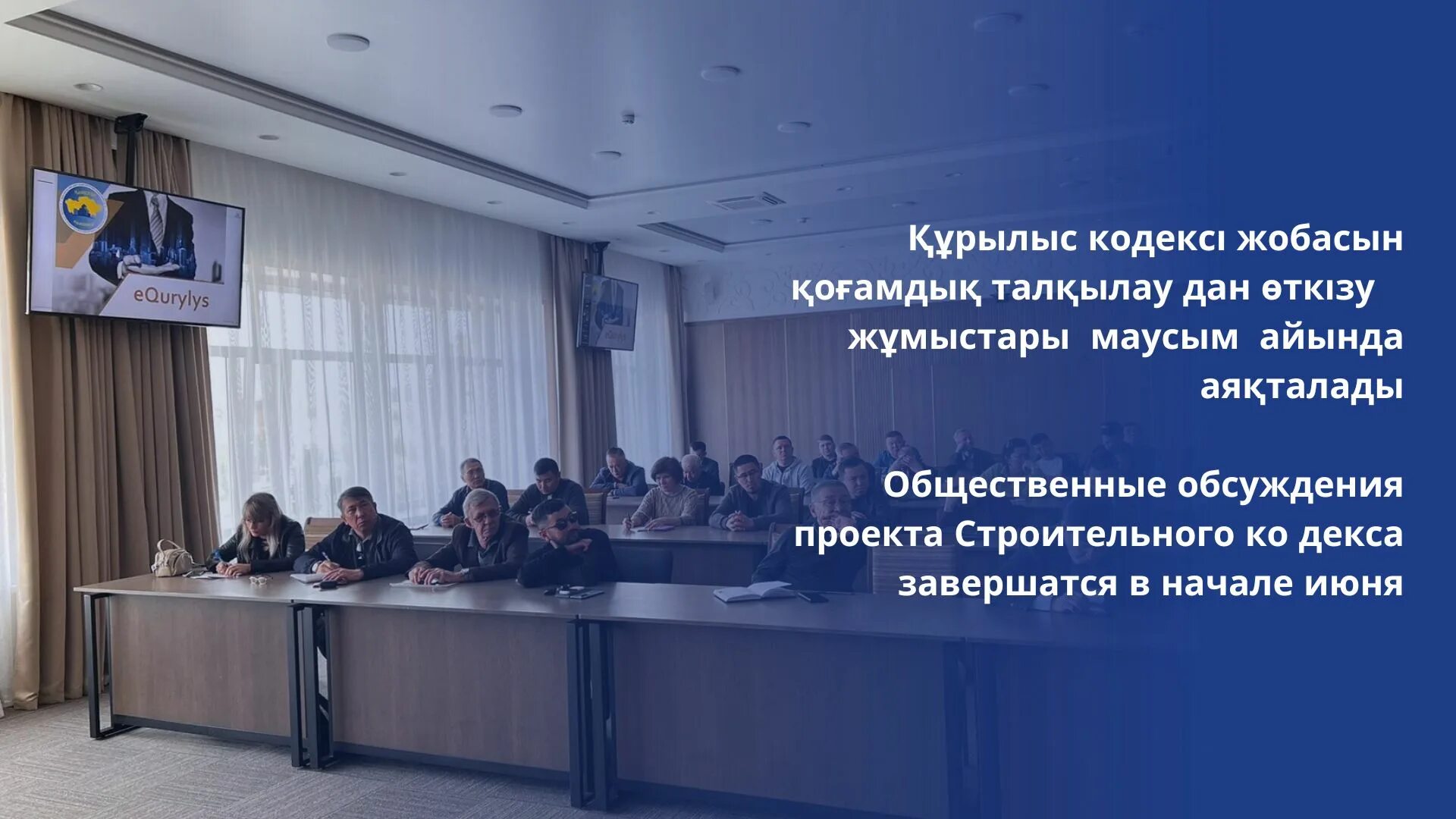 eQurylys

eQurylys

Құрылыс кодексі жобасын қоғамдық талқылау дан өткізу жұмыстары маусым айында аяқталады

Общественные обсуждения проекта Строительного ко декса завершатся в начале июня